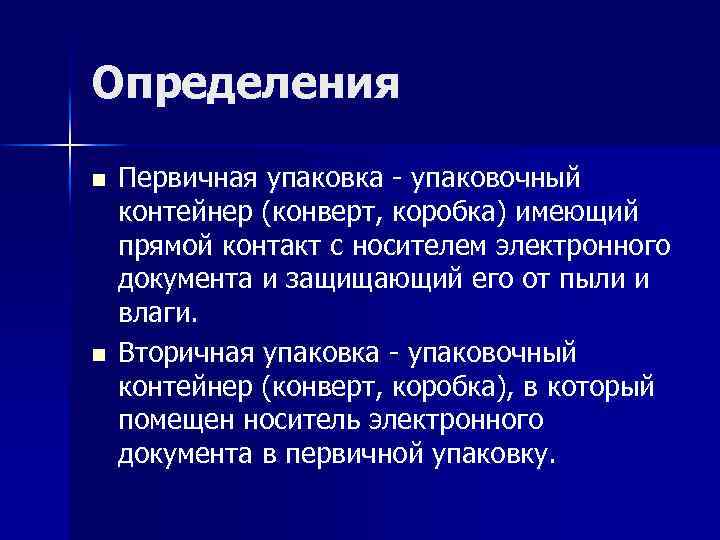 Определения

■ Первичная упаковка - упаковочный контейнер (конверт, коробка) имеющий прямой контакт с носителем электронного документа и защищающий его от пыли и влаги.

■ Вторичная упаковка - упаковочный контейнер (конверт, коробка), в который помещен носитель электронного документа в первичной упаковку.